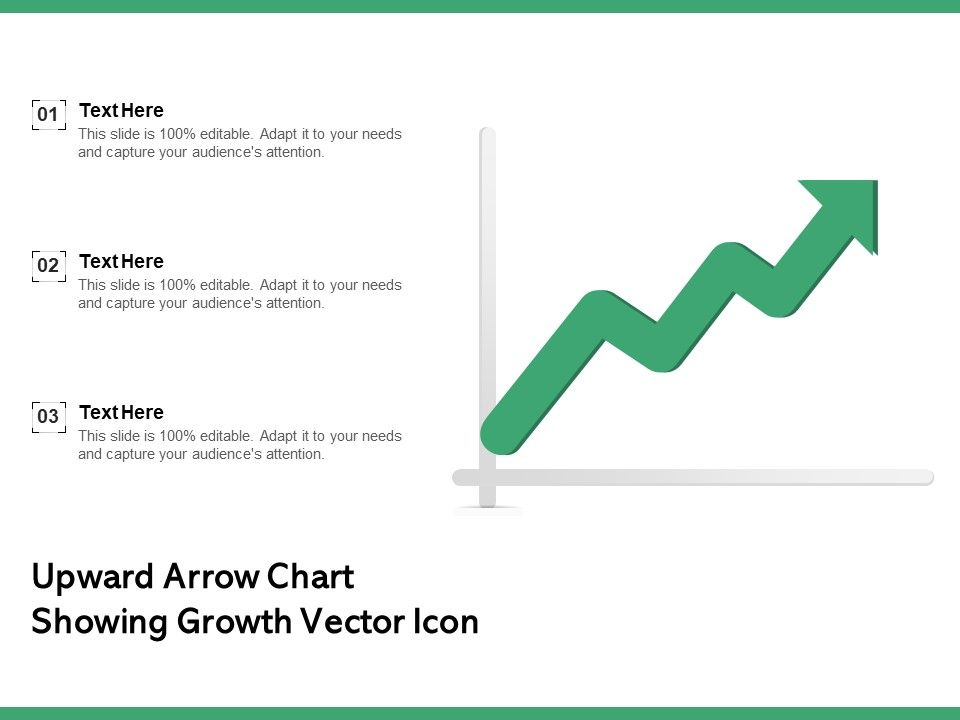 01
Text Here
This slide is 100% editable. Adapt it to your needs and capture your audience's attention.

02
Text Here
This slide is 100% editable. Adapt it to your needs and capture your audience's attention.

03
Text Here
This slide is 100% editable. Adapt it to your needs and capture your audience's attention.

Upward Arrow Chart Showing Growth Vector Icon